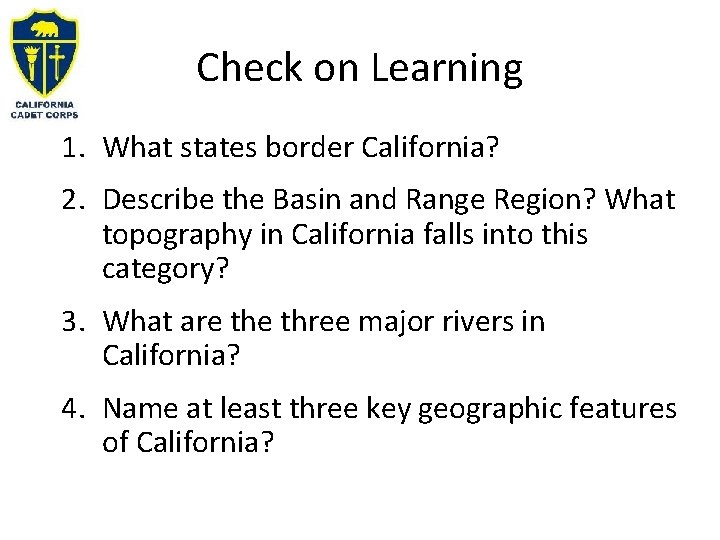 CALIFORNIA CADET CORPS

Check on Learning

1. What states border California?

2. Describe the Basin and Range Region? What topography in California falls into this category?

3. What are the three major rivers in California?

4. Name at least three key geographic features of California?